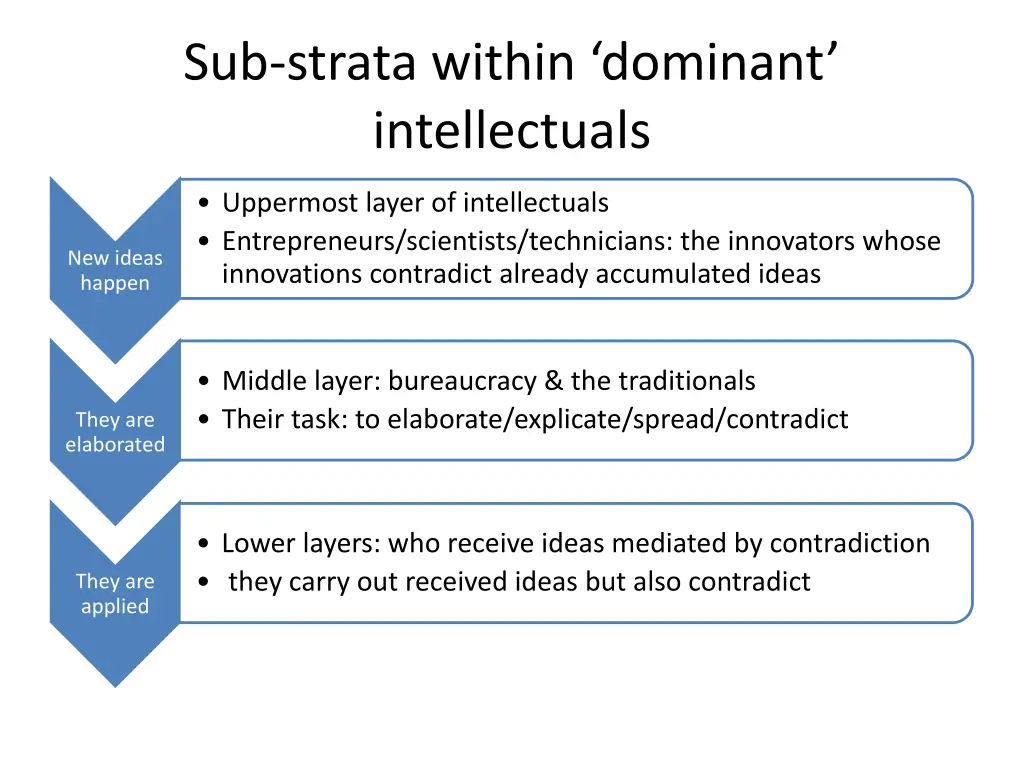 Sub-strata within ‘dominant’ intellectuals

New ideas happen

• Uppermost layer of intellectuals
• Entrepreneurs/scientists/technicians: the innovators whose innovations contradict already accumulated ideas

They are elaborated

• Middle layer: bureaucracy & the traditionals
• Their task: to elaborate/explicate/spread/contradict

They are applied

• Lower layers: who receive ideas mediated by contradiction
• they carry out received ideas but also contradict